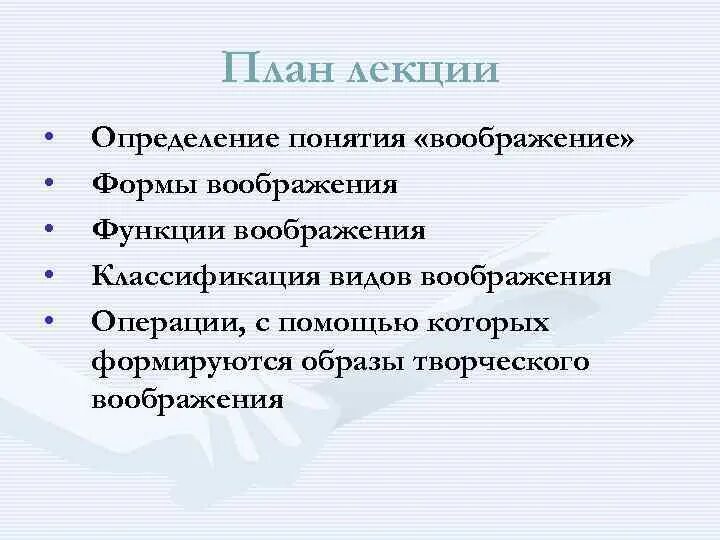 План лекции

• Определение понятия «воображение»
• Формы воображения
• Функции воображения
• Классификация видов воображения
• Операции, с помощью которых формируются образы творческого воображения